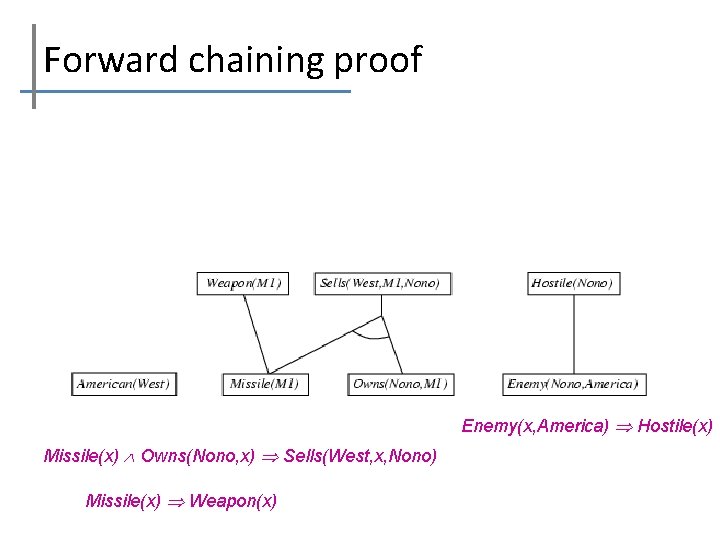 Forward chaining proof

Weapon(M1)

Sells(West,M1,Nono)

Hostile(Nono)

American(West)

Missile(M1)

Owns(Nono,M1)

Enemy(Nono,America)

Enemy(x,America) $\Rightarrow$ Hostile(x)

Missile(x) $\wedge$ Owns(Nono,x) $\Rightarrow$ Sells(West,x,Nono)

Missile(x) $\Rightarrow$ Weapon(x)